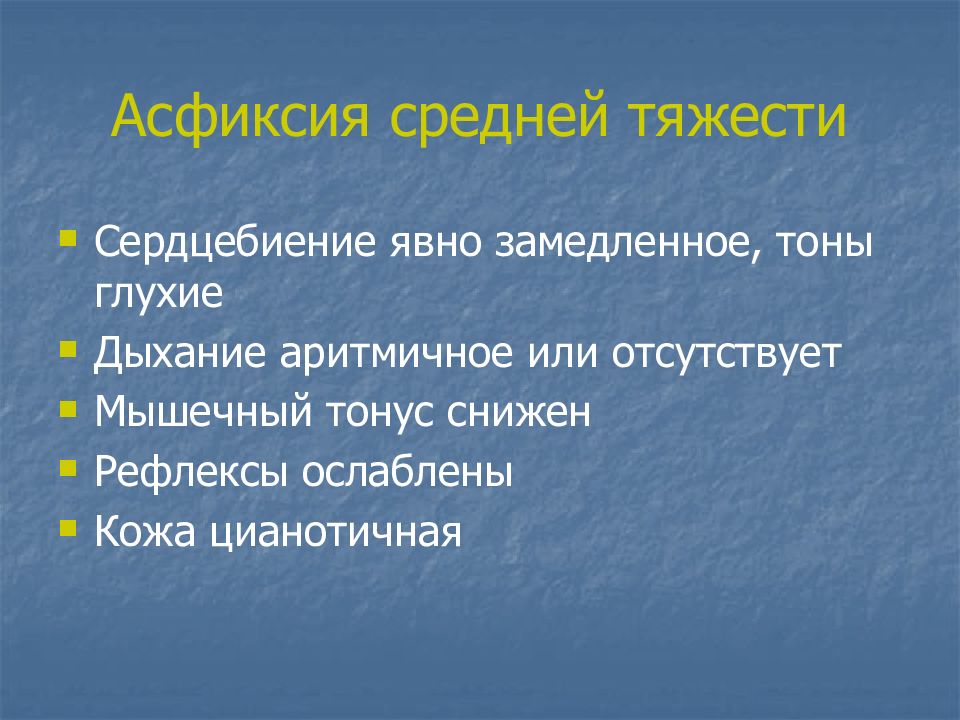 Асфиксия средней тяжести

- Сердцебиение явно замедленное, тоны глухие
- Дыхание аритмичное или отсутствует
- Мышечный тонус снижен
- Рефлексы ослаблены
- Кожа цианотичная